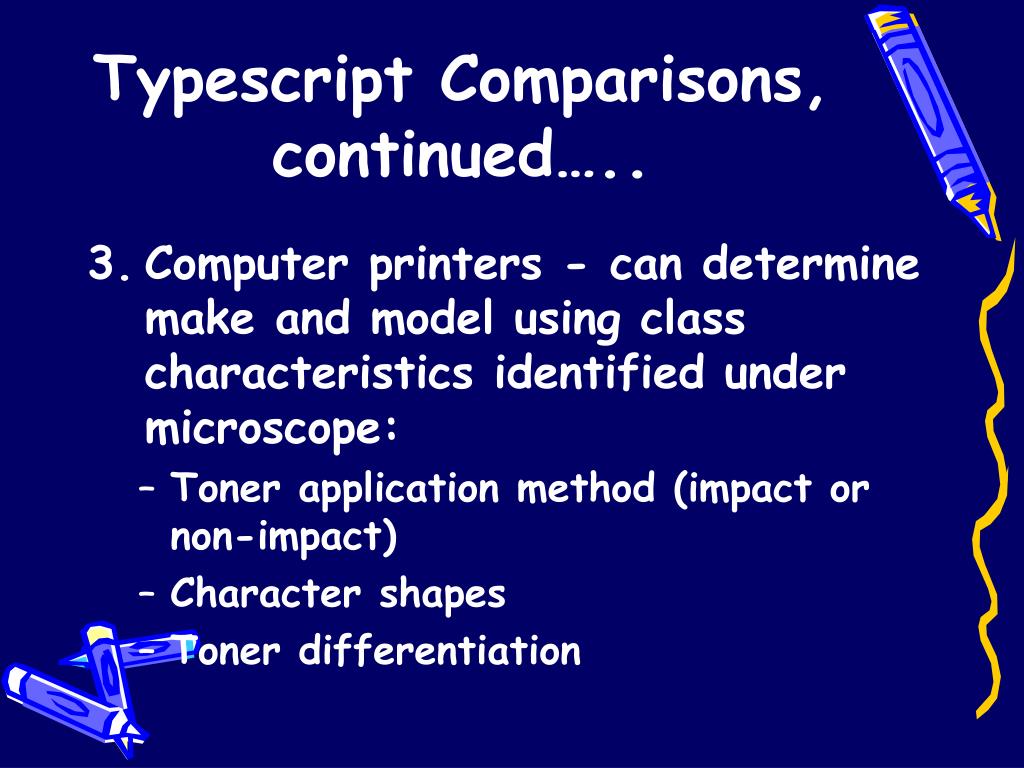 Typescript Comparisons, continued…..

3. Computer printers - can determine make and model using class characteristics identified under microscope:
– Toner application method (impact or non-impact)
– Character shapes
– Toner differentiation